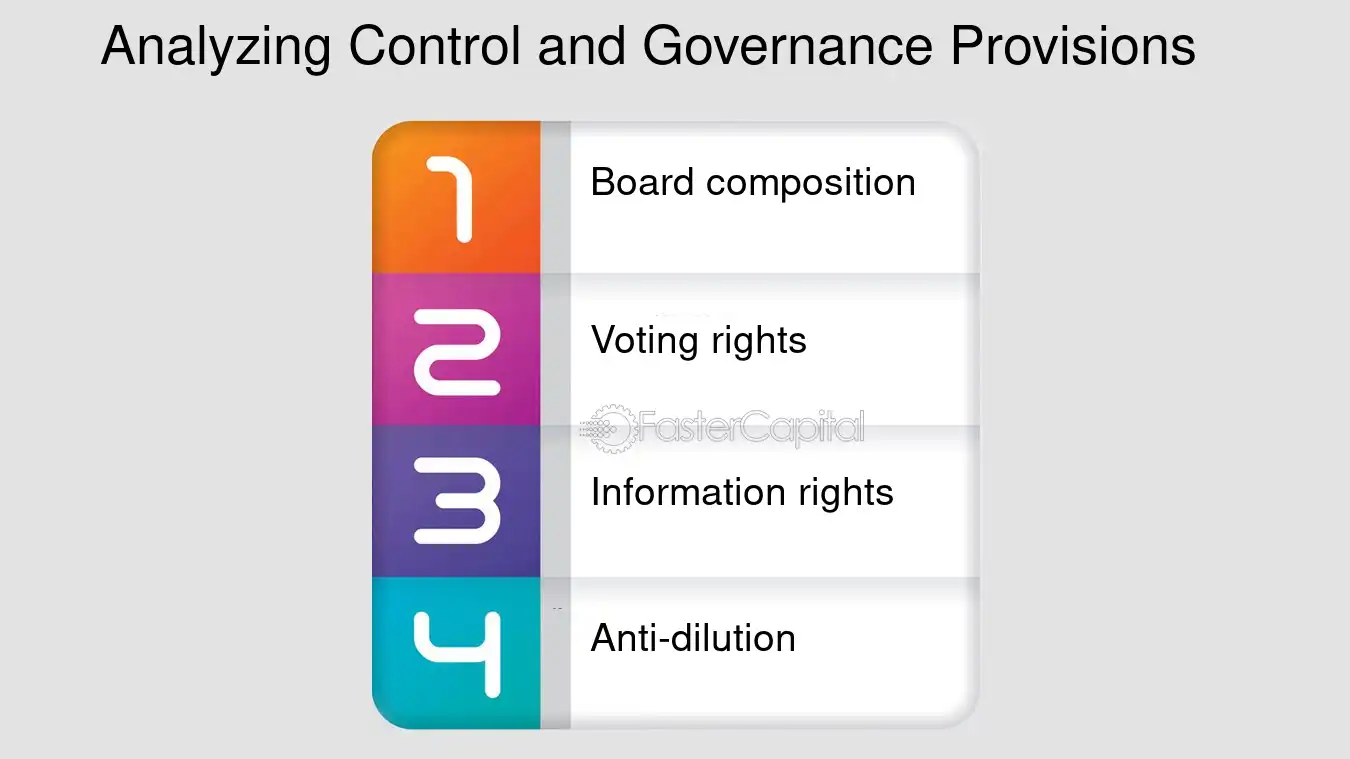 Analyzing Control and Governance Provisions

1
Board composition

2
Voting rights

3
Information rights

4
Anti-dilution

FasterCapital